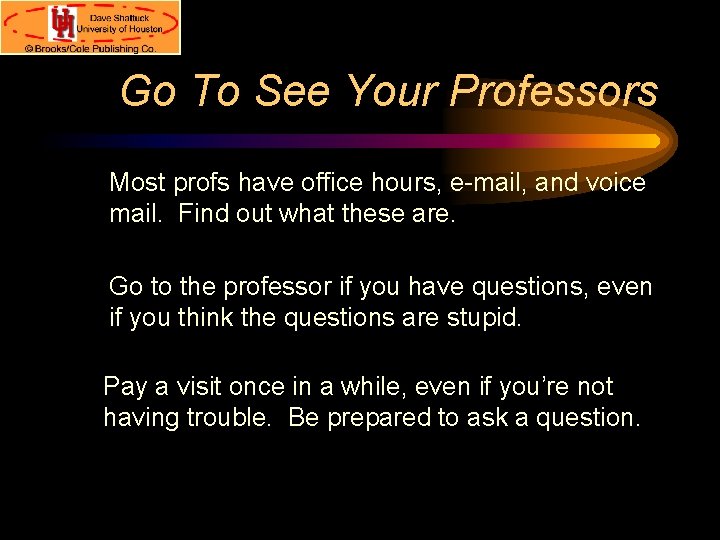 UH
Dave Shattuck
University of Houston
© Brooks/Cole Publishing Co.

Go To See Your Professors

Most profs have office hours, e-mail, and voice mail. Find out what these are.

Go to the professor if you have questions, even if you think the questions are stupid.

Pay a visit once in a while, even if you're not having trouble. Be prepared to ask a question.